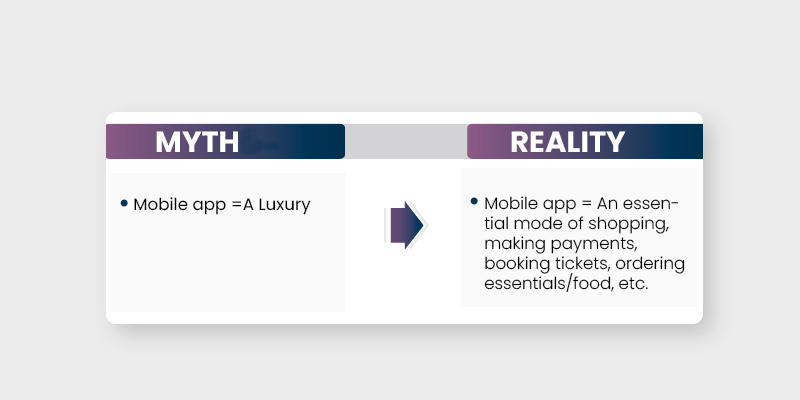 MYTH

• Mobile app =A Luxury

REALITY

• Mobile app = An essential mode of shopping, making payments, booking tickets, ordering essentials/food, etc.